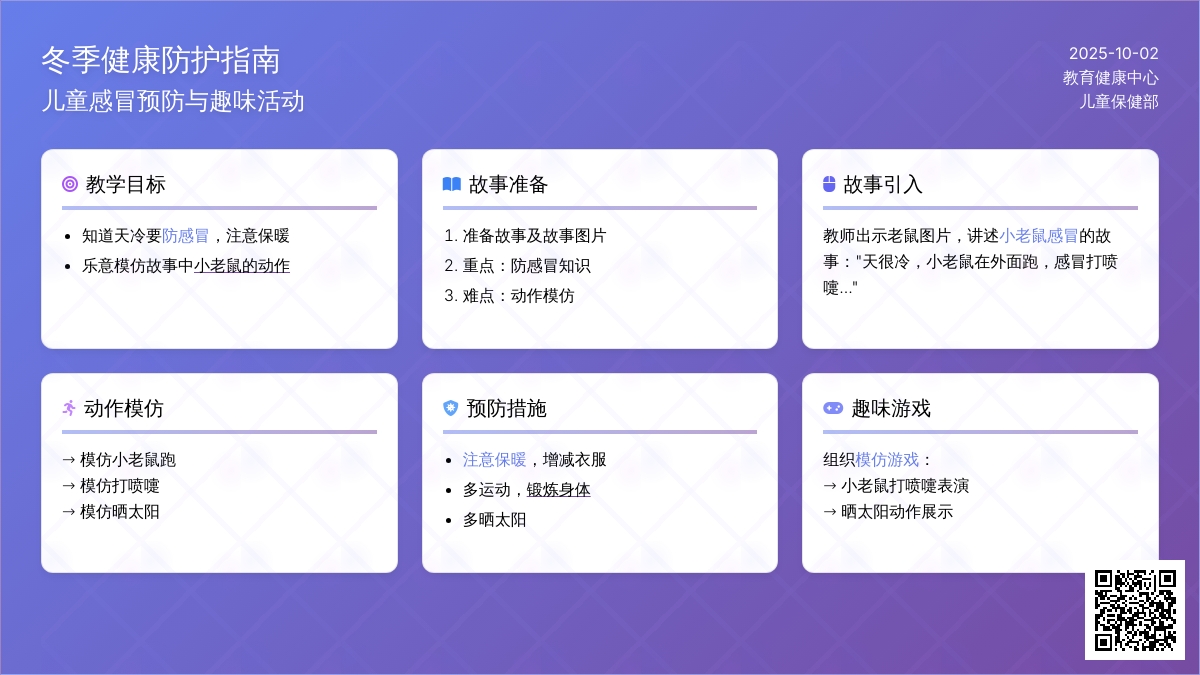 冬季健康防护指南
儿童感冒预防与趣味活动

2025-10-02
教育健康中心
儿童保健部

教学目标

- 知道天冷要防感冒，注意保暖
- 乐意模仿故事中小老鼠的动作

故事准备

1. 准备故事及故事图片
2. 重点：防感冒知识
3. 难点：动作模仿

故事引入

教师出示老鼠图片，讲述小老鼠感冒的故事："天很冷，小老鼠在外面跑，感冒打喷嚏..."

动作模仿

→ 模仿小老鼠跑
→ 模仿打喷嚏
→ 模仿晒太阳

预防措施

- 注意保暖，增减衣服
- 多运动，锻炼身体
- 多晒太阳

趣味游戏

组织模仿游戏：
→ 小老鼠打喷嚏表演
→ 晒太阳动作展示